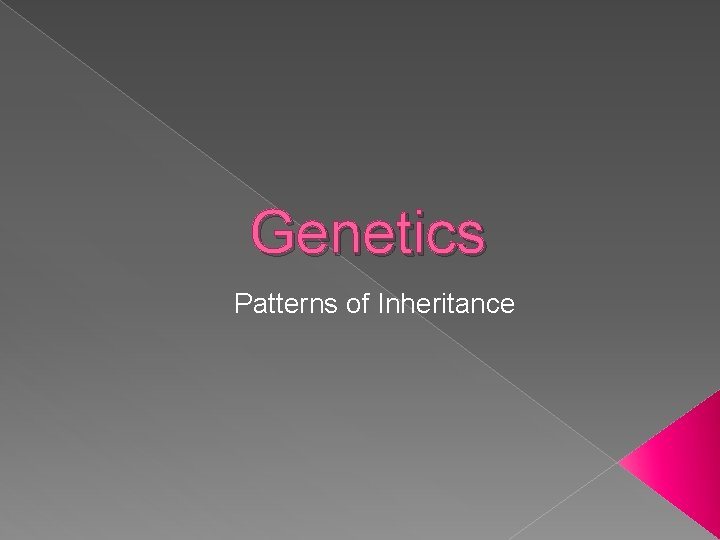 Genetics

Patterns of Inheritance